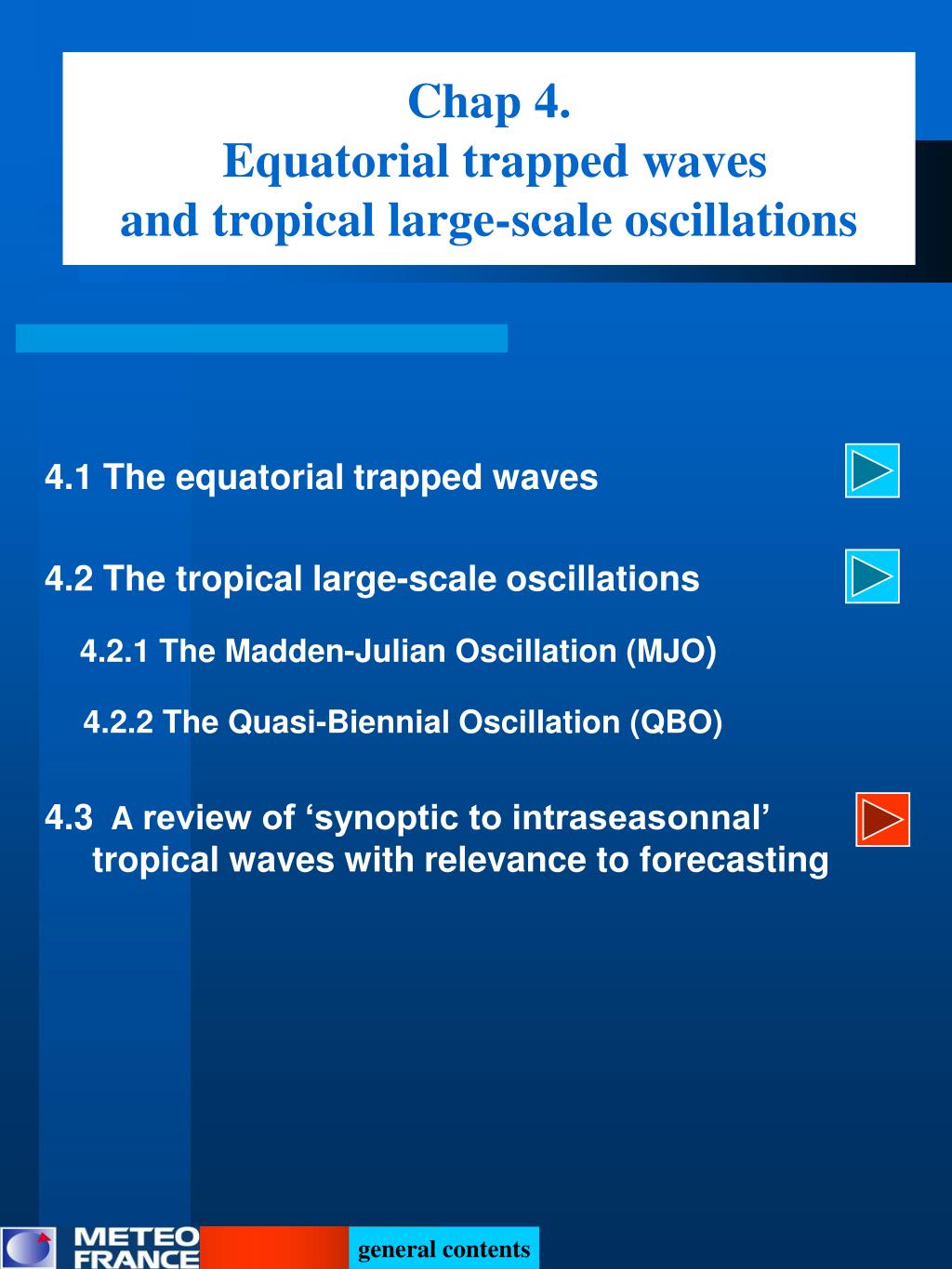 Chap 4.
Equatorial trapped waves
and tropical large-scale oscillations

4.1 The equatorial trapped waves

4.2 The tropical large-scale oscillations

4.2.1 The Madden-Julian Oscillation (MJO)

4.2.2 The Quasi-Biennial Oscillation (QBO)

4.3 A review of ‘synoptic to intraseasonnal’ tropical waves with relevance to forecasting

METEO FRANCE

general contents